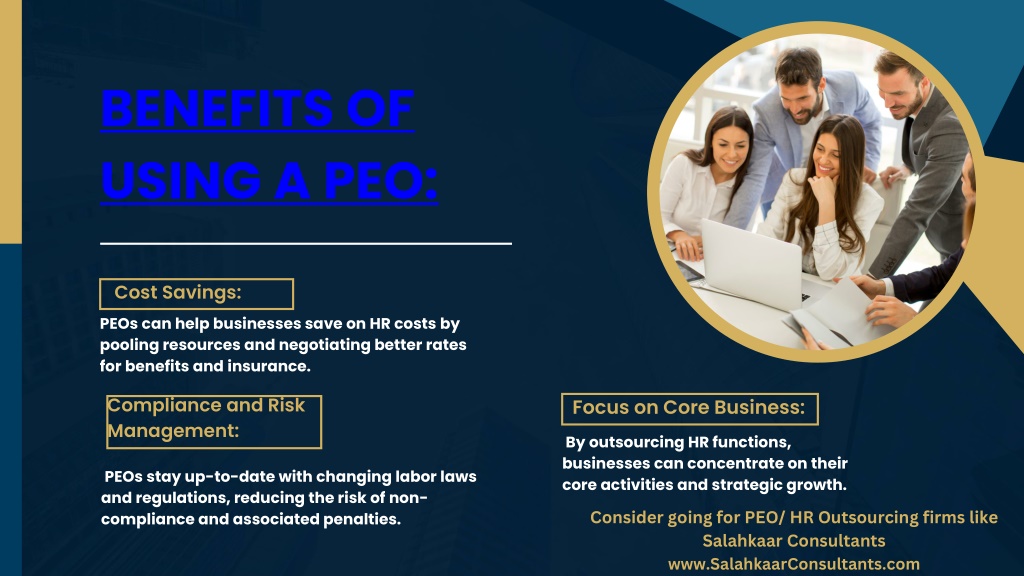 BENEFITS OF USING A PEO:

Cost Savings:

PEOs can help businesses save on HR costs by pooling resources and negotiating better rates for benefits and insurance.

Compliance and Risk Management:

PEOs stay up-to-date with changing labor laws and regulations, reducing the risk of non-compliance and associated penalties.

Focus on Core Business:

By outsourcing HR functions, businesses can concentrate on their core activities and strategic growth.

Consider going for PEO/ HR Outsourcing firms like Salahkaar Consultants
www.SalahkaarConsultants.com